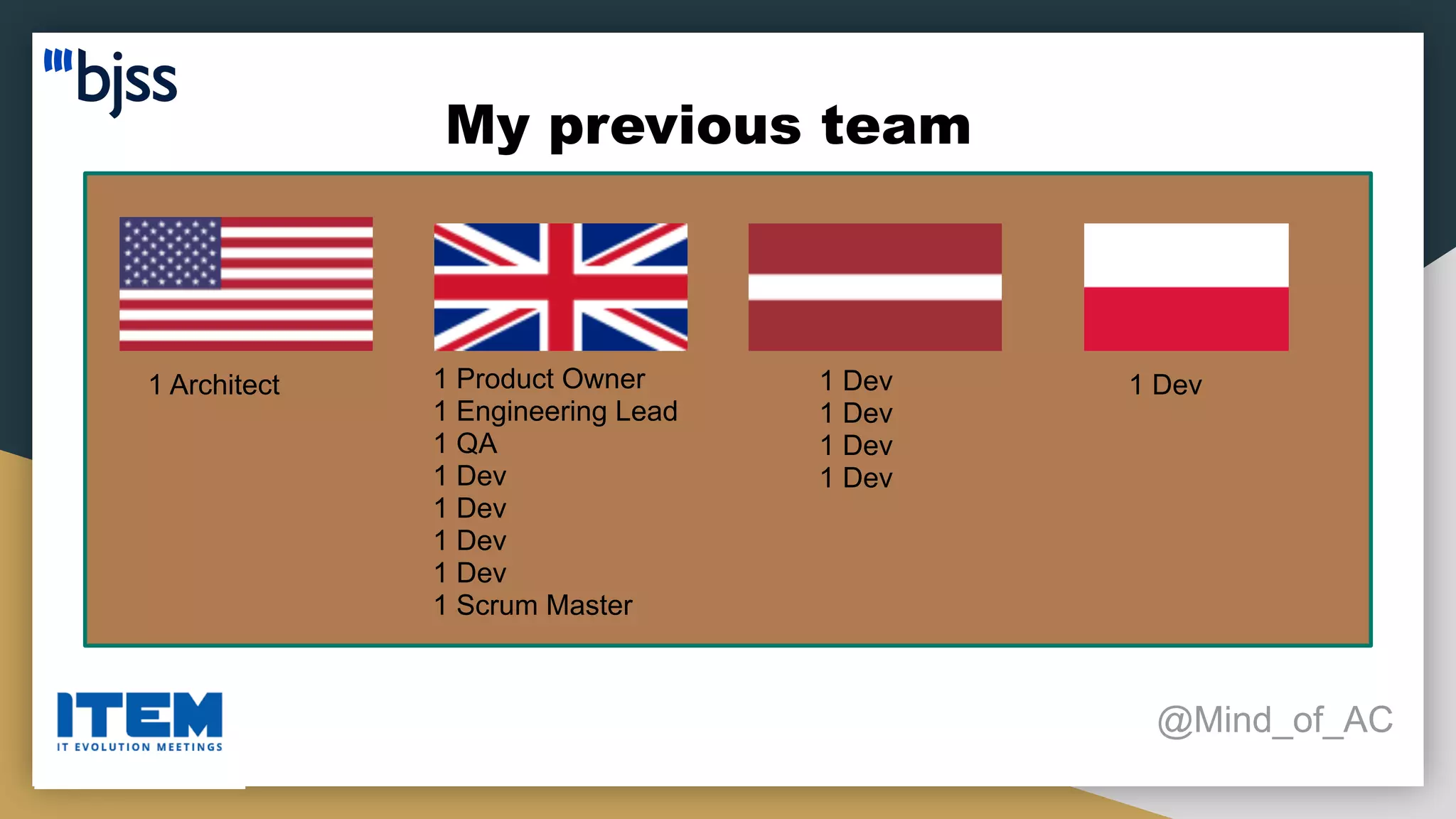 bjss

My previous team

1 Architect

1 Product Owner
1 Engineering Lead
1 QA
1 Dev
1 Dev
1 Dev
1 Dev
1 Scrum Master

1 Dev
1 Dev
1 Dev
1 Dev

1 Dev

ITEM
IT EVOLUTION MEETINGS

@Mind_of_AC